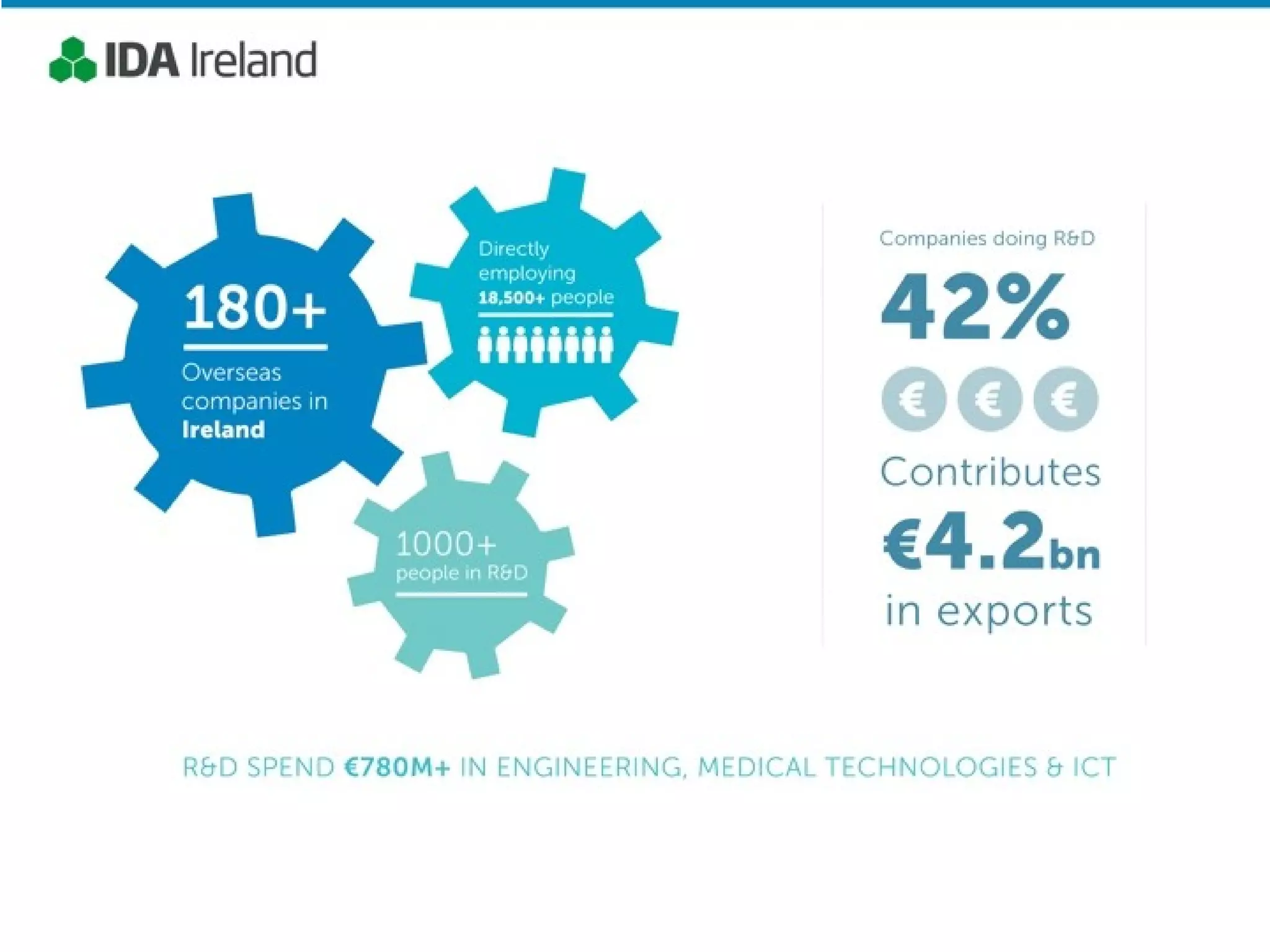 IDA Ireland

180+

Overseas companies in Ireland

Directly employing 18,500+ people

1000+
people in R&D

Companies doing R&D

42%

€ € €

Contributes

€4.2bn

in exports

R&D SPEND €780M+ IN ENGINEERING, MEDICAL TECHNOLOGIES & ICT